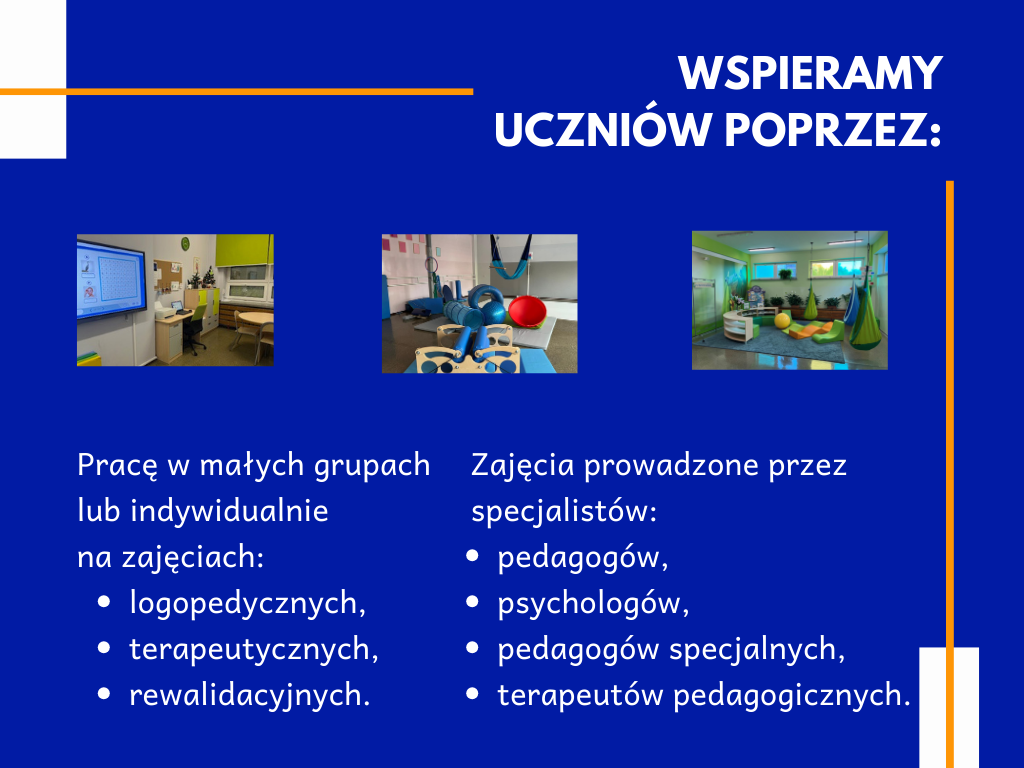 WSPIERAMY UCZNIÓW POPRZEZ:

Pracę w małych grupach lub indywidualnie na zajęciach:
- logopedycznych,
- terapeutycznych,
- rewalidacyjnych.

Zajęcia prowadzone przez specjalistów:
- pedagogów,
- psychologów,
- pedagogów specjalnych,
- terapeutów pedagogicznych.